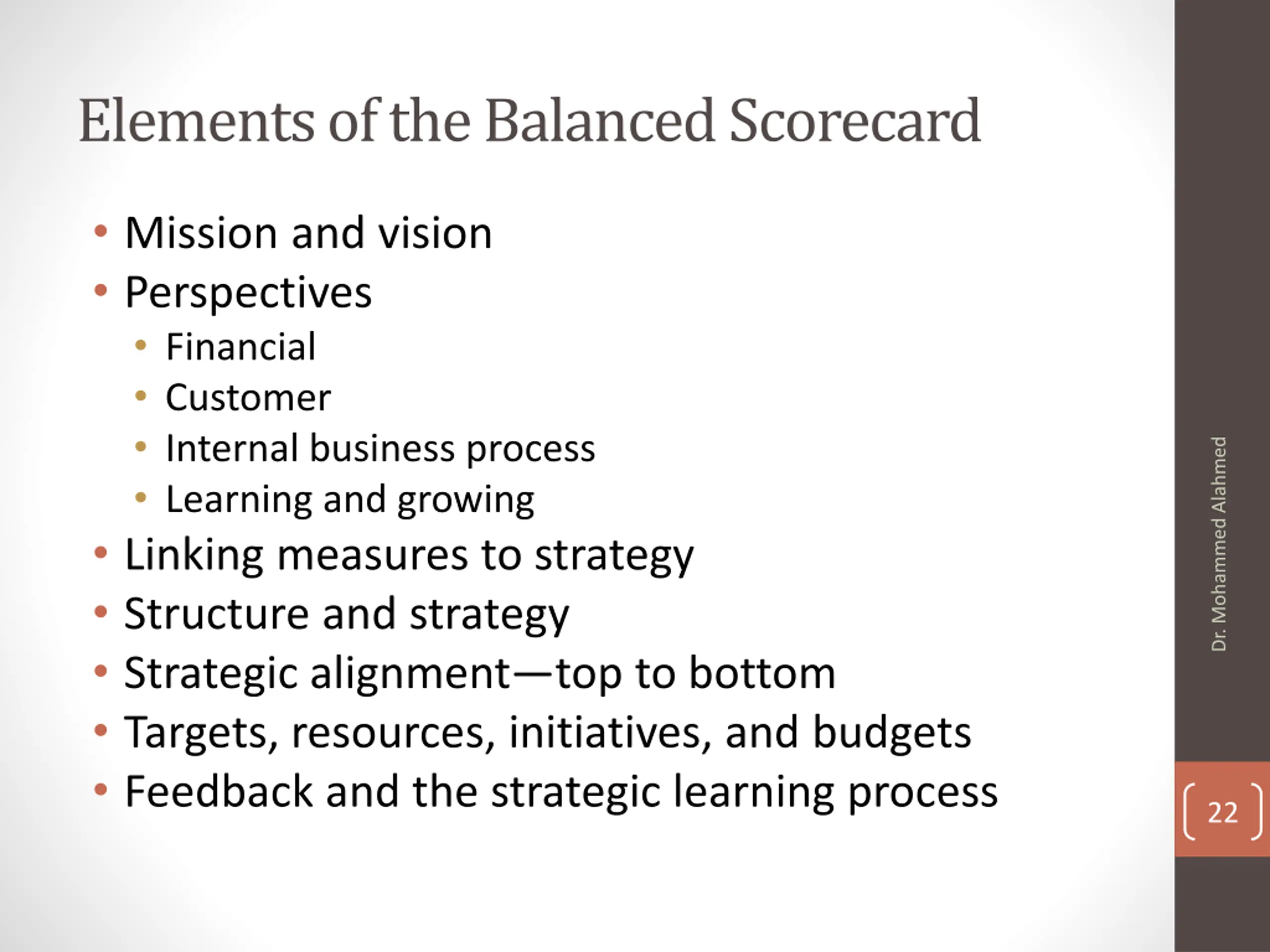 Elements of the Balanced Scorecard

• Mission and vision
• Perspectives
  • Financial
  • Customer
  • Internal business process
  • Learning and growing
• Linking measures to strategy
• Structure and strategy
• Strategic alignment—top to bottom
• Targets, resources, initiatives, and budgets
• Feedback and the strategic learning process

Dr. Mohammed Alahmed

22